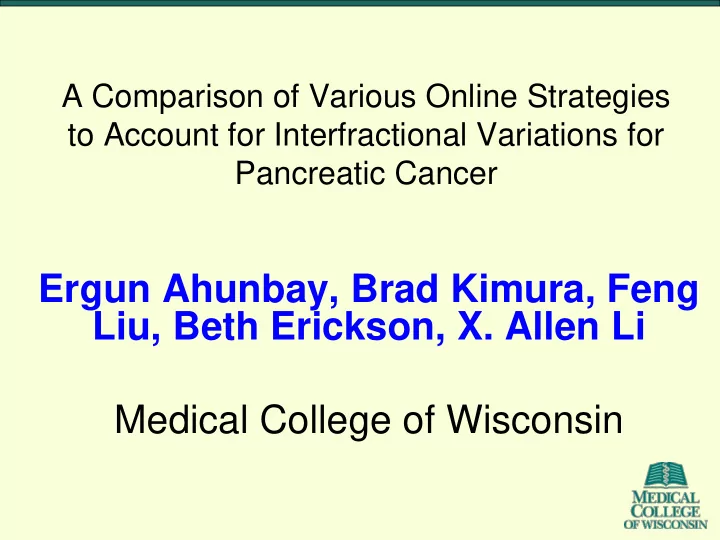 A Comparison of Various Online Strategies to Account for Interfractional Variations for Pancreatic Cancer

Ergun Ahunbay, Brad Kimura, Feng Liu, Beth Erickson, X. Allen Li

Medical College of Wisconsin

MEDICAL COLLEGE OF WISCONSIN